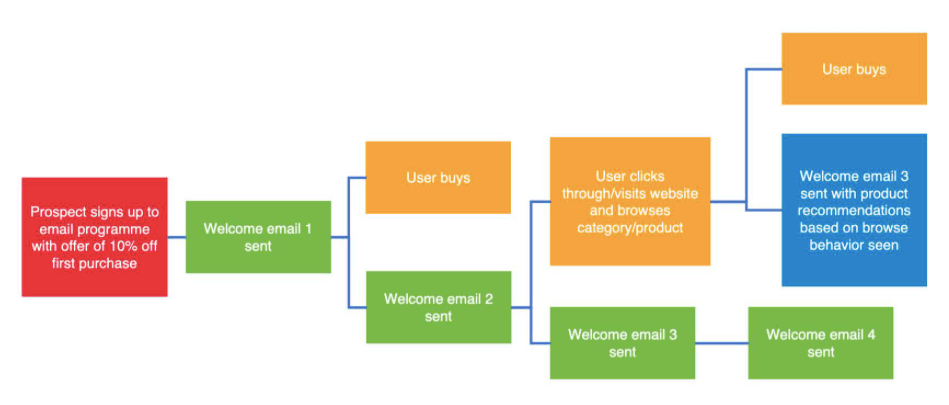 Prospect signs up to email programme with offer of 10% off first purchase

Welcome email 1 sent

User buys

Welcome email 2 sent

User clicks through/visits website and browses category/product

Welcome email 3 sent

User buys

Welcome email 3 sent with product recommendations based on browse behavior seen

Welcome email 4 sent